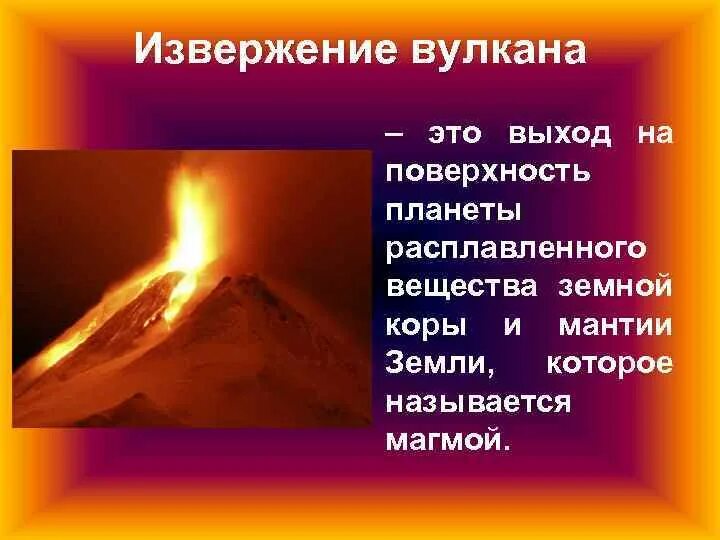 Извержение вулкана

– это выход на поверхность планеты расплавленного вещества земной коры и мантии Земли, которое называется магмой.